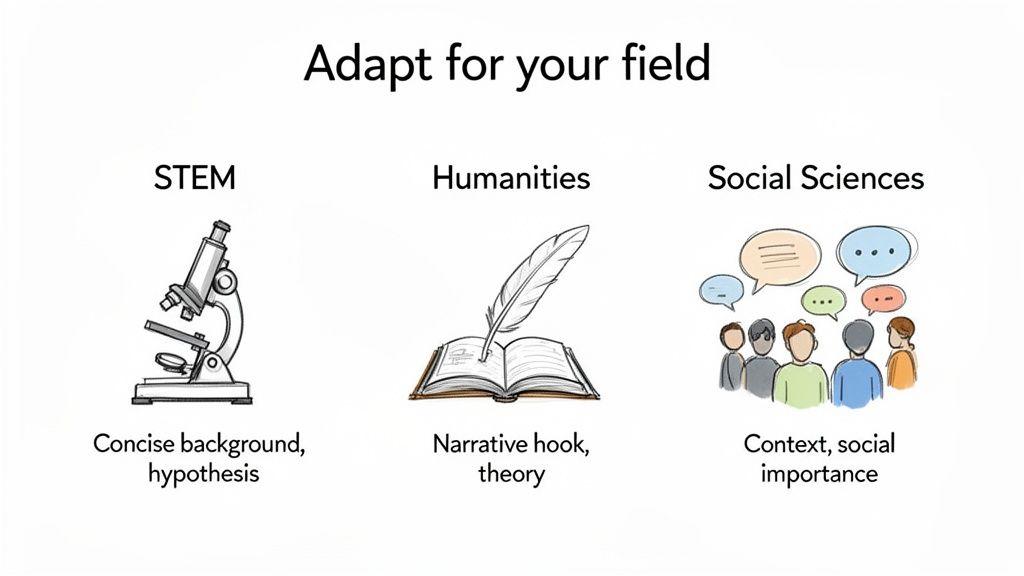 Adapt for your field

STEM

Concise background, hypothesis

Humanities

Narrative hook, theory

Social Sciences

Context, social importance